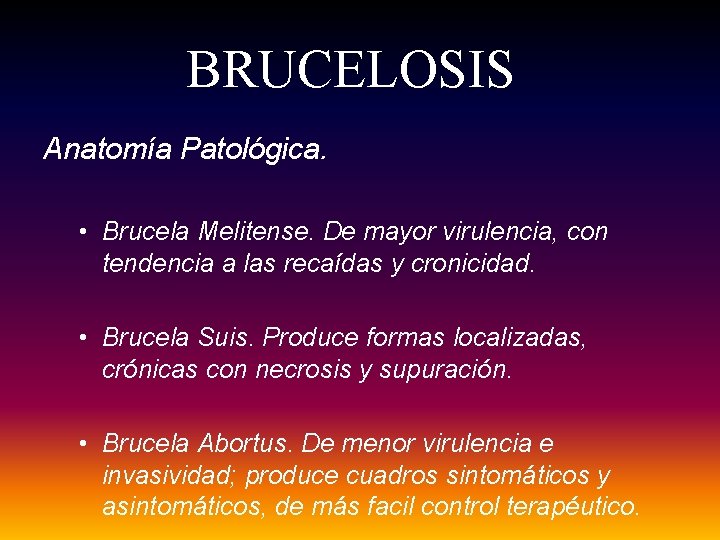 BRUCELOSIS

Anatomía Patológica.

• Brucela Melitense. De mayor virulencia, con tendencia a las recaídas y cronicidad.

• Brucela Suis. Produce formas localizadas, crónicas con necrosis y supuración.

• Brucela Abortus. De menor virulencia e invasividad; produce cuadros sintomáticos y asintomáticos, de más facil control terapéutico.